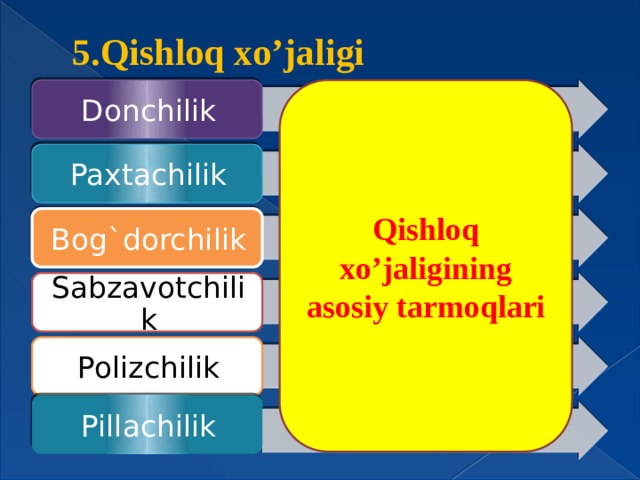 5.Qishloq xo’jaligi

Donchilik

Paxtachilik

Bog`dorchilik

Sabzavotchilik

Polizchilik

Pillachilik

Qishloq xo’jaligining asosiy tarmoqlari